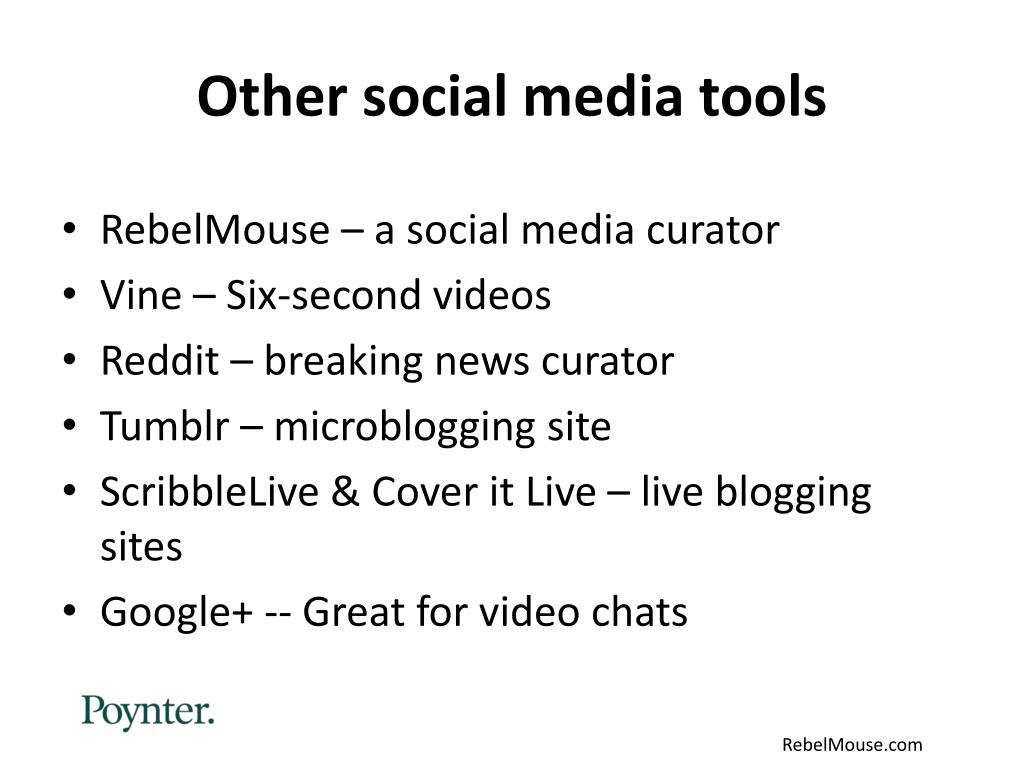 Other social media tools

• RebelMouse – a social media curator
• Vine – Six-second videos
• Reddit – breaking news curator
• Tumblr – microblogging site
• ScribbleLive & Cover it Live – live blogging sites
• Google+ -- Great for video chats

Poynter.

RebelMouse.com